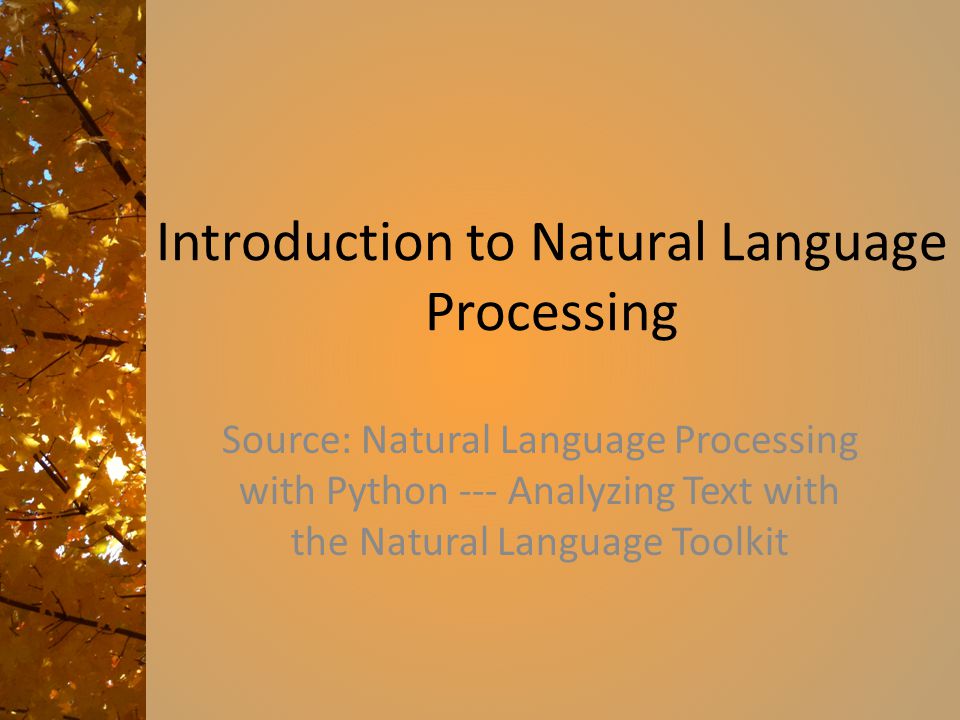 Introduction to Natural Language Processing

Source: Natural Language Processing with Python --- Analyzing Text with the Natural Language Toolkit